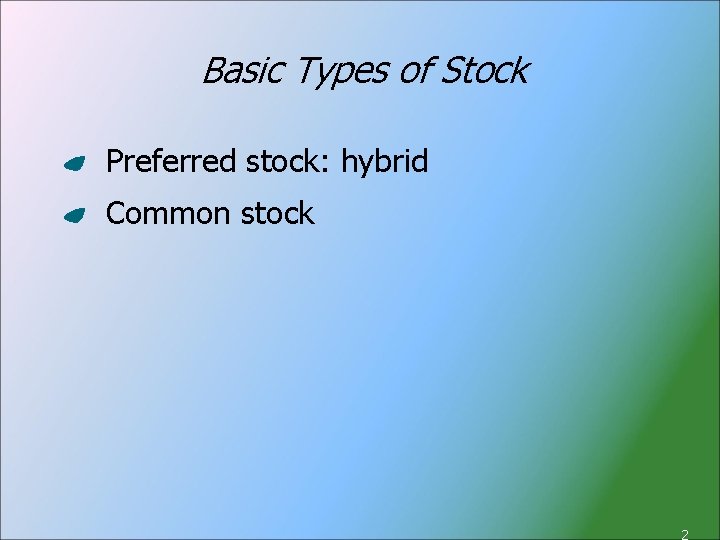 Basic Types of Stock

Preferred stock: hybrid

Common stock

2